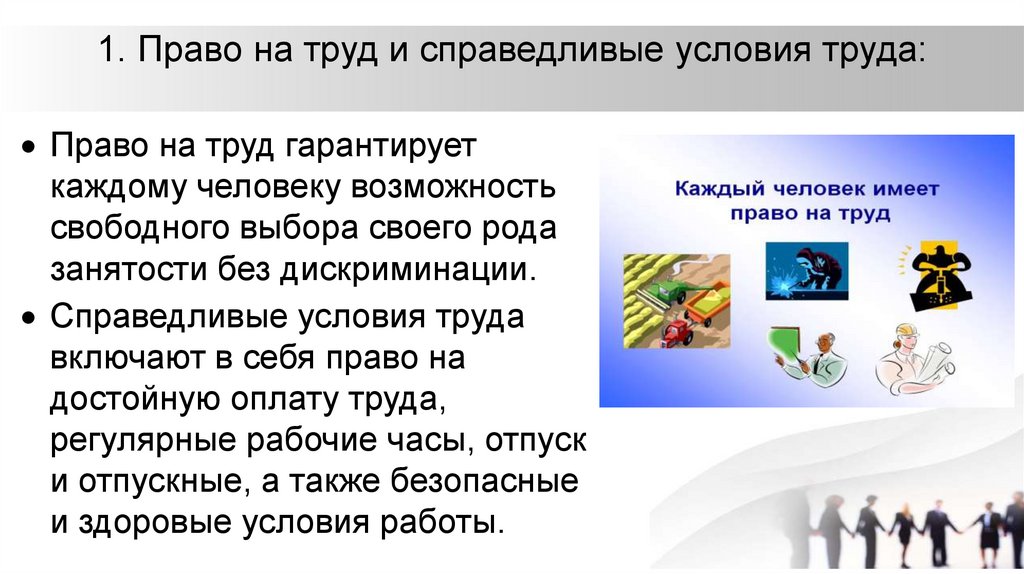 1. Право на труд и справедливые условия труда:

• Право на труд гарантирует каждому человеку возможность свободного выбора своего рода занятости без дискриминации.

• Справедливые условия труда включают в себя право на достойную оплату труда, регулярные рабочие часы, отпуск и отпускные, а также безопасные и здоровые условия работы.

Каждый человек имеет право на труд